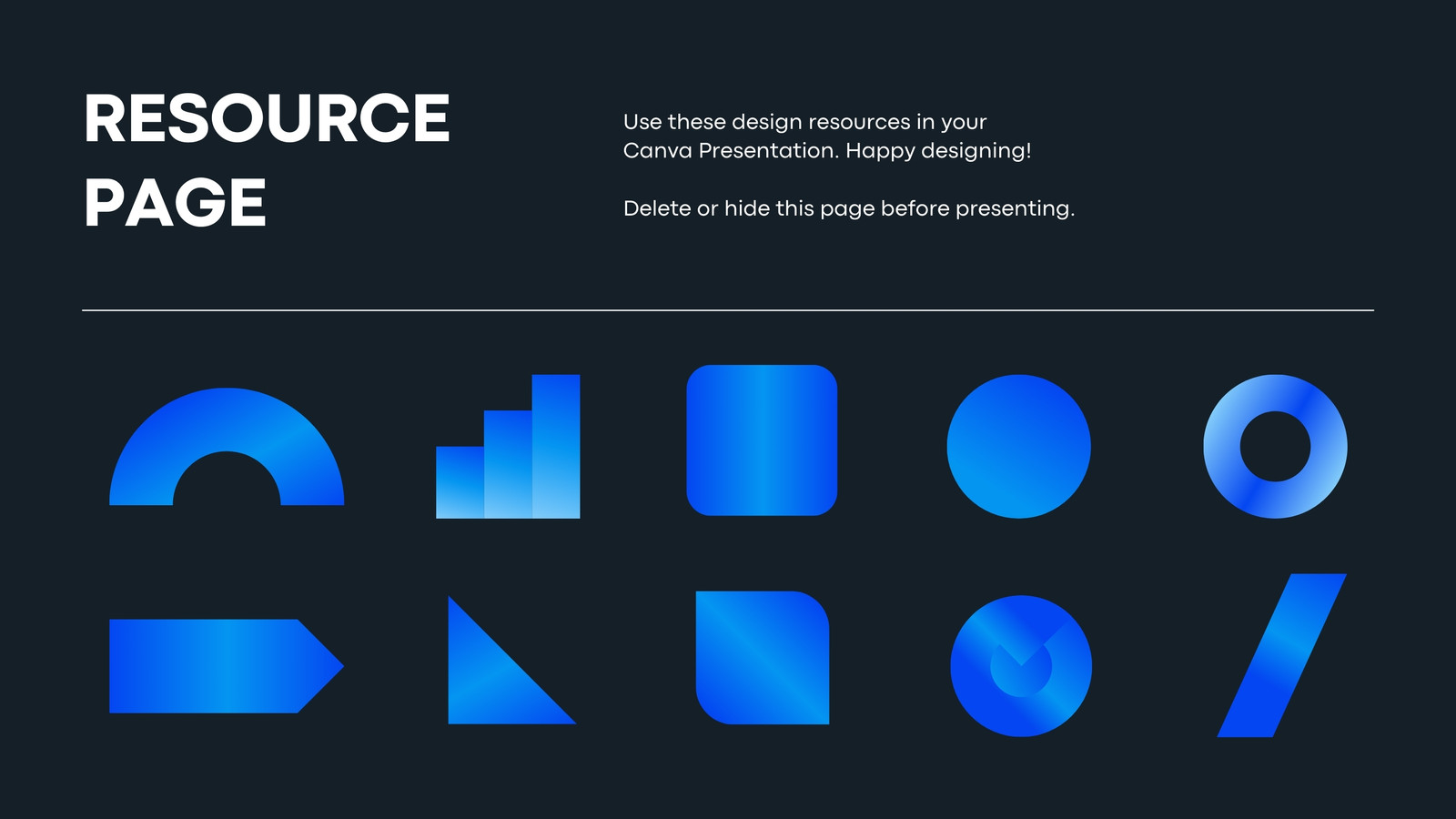 RESOURCE PAGE

Use these design resources in your Canva Presentation. Happy designing!

Delete or hide this page before presenting.